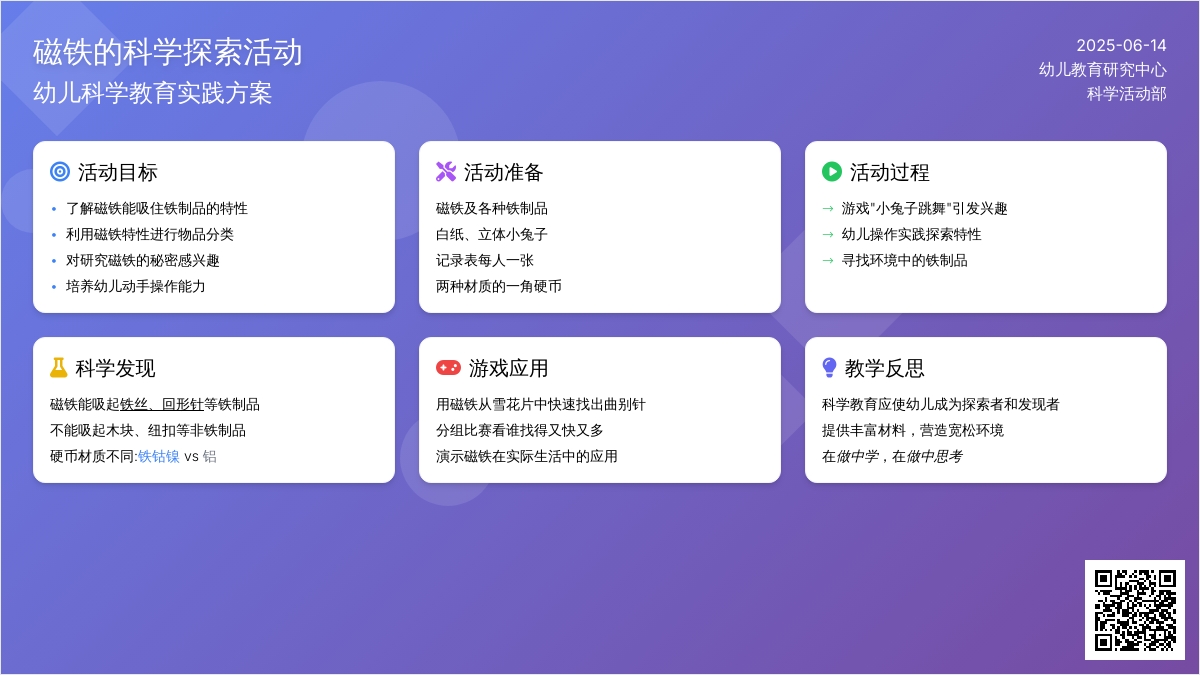 磁铁的科学探索活动
幼儿科学教育实践方案

2025-06-14
幼儿教育研究中心
科学活动部

活动目标
• 了解磁铁能吸住铁制品的特性
• 利用磁铁特性进行物品分类
• 对研究磁铁的秘密感兴趣
• 培养幼儿动手操作能力

活动准备
磁铁及各种铁制品
白纸、立体小兔子
记录表每人一张
两种材质的一角硬币

活动过程
→ 游戏"小兔子跳舞"引发兴趣
→ 幼儿操作实践探索特性
→ 寻找环境中的铁制品

科学发现
磁铁能吸起铁丝、回形针等铁制品
不能吸起木块、纽扣等非铁制品
硬币材质不同:铁钴镍 vs 铝

游戏应用
用磁铁从雪花片中快速找出曲别针
分组比赛看谁找得又快又多
演示磁铁在实际生活中的应用

教学反思
科学教育应使幼儿成为探索者和发现者
提供丰富材料，营造宽松环境
在做中学，在做中思考